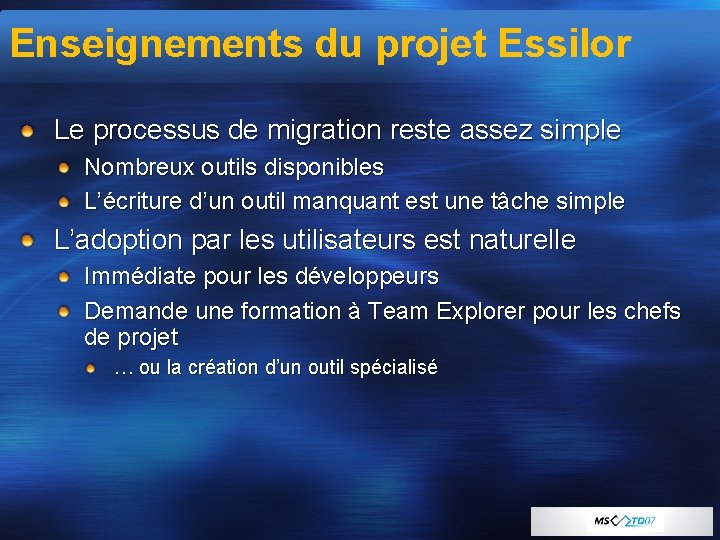 Enseignements du projet Essilor

Le processus de migration reste assez simple

Nombreux outils disponibles

L’écriture d’un outil manquant est une tâche simple

L’adoption par les utilisateurs est naturelle

Immédiate pour les développeurs

Demande une formation à Team Explorer pour les chefs de projet

… ou la création d’un outil spécialisé

MS TD07